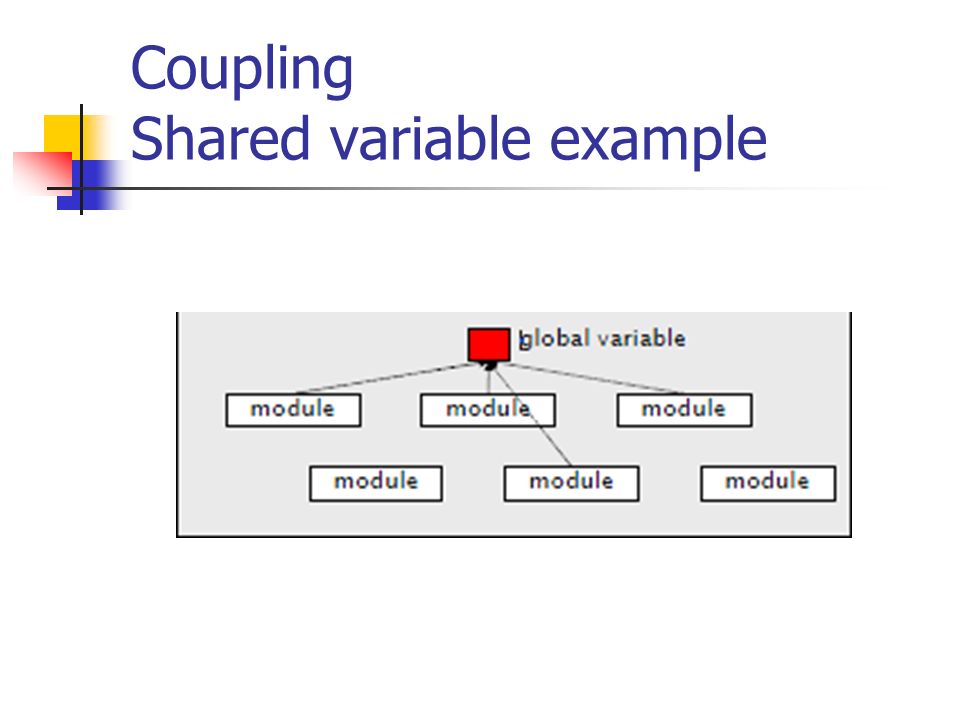 Coupling
Shared variable example

global variable

module

module

module

module

module

module